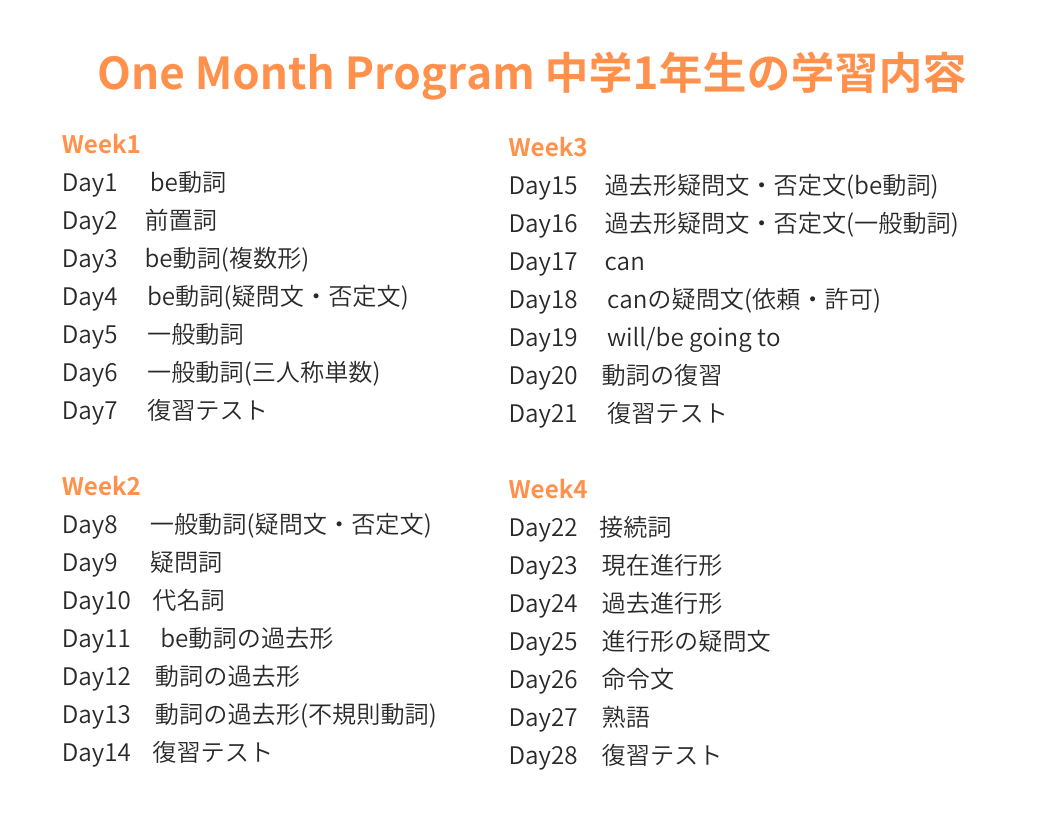 One Month Program 中学1年生の学習内容

Week1
Day1 be動詞
Day2 前置詞
Day3 be動詞(複数形)
Day4 be動詞(疑問文・否定文)
Day5 一般動詞
Day6 一般動詞(三人称単数)
Day7 復習テスト

Week2
Day8 一般動詞(疑問文・否定文)
Day9 疑問詞
Day10 代名詞
Day11 be動詞の過去形
Day12 動詞の過去形
Day13 動詞の過去形(不規則動詞)
Day14 復習テスト

Week3
Day15 過去形疑問文・否定文(be動詞)
Day16 過去形疑問文・否定文(一般動詞)
Day17 can
Day18 canの疑問文(依頼・許可)
Day19 will/be going to
Day20 動詞の復習
Day21 復習テスト

Week4
Day22 接続詞
Day23 現在進行形
Day24 過去進行形
Day25 進行形の疑問文
Day26 命令文
Day27 熟語
Day28 復習テスト